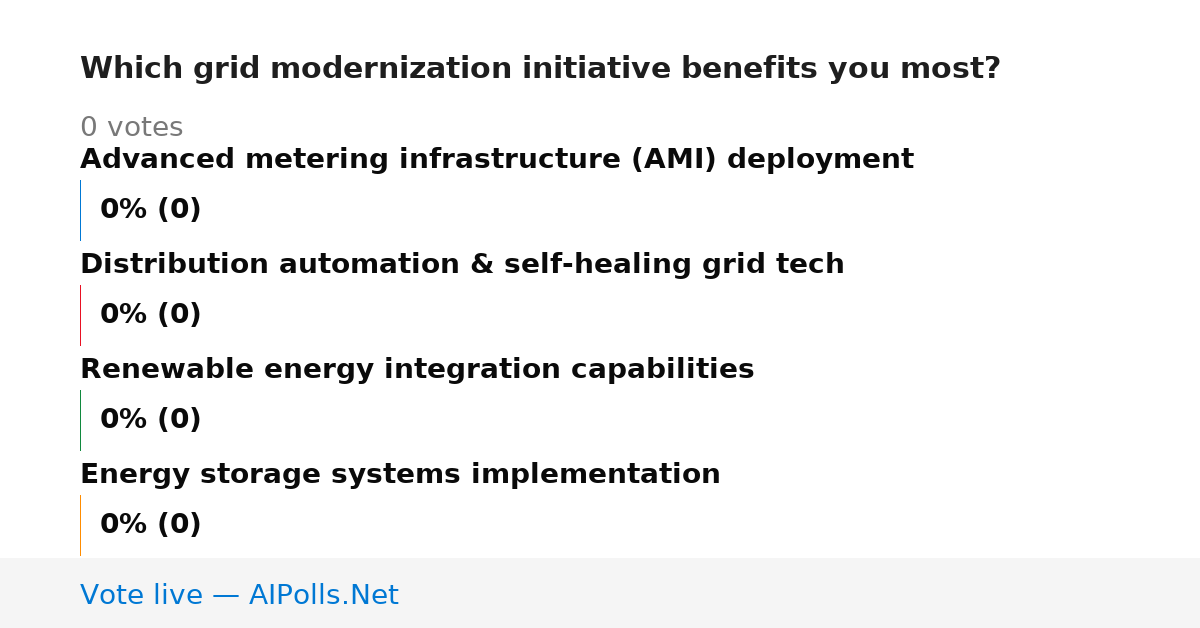 Which grid modernization initiative benefits you most?

0 votes

Advanced metering infrastructure (AMI) deployment

0% (0)

Distribution automation & self-healing grid tech

0% (0)

Renewable energy integration capabilities

0% (0)

Energy storage systems implementation

0% (0)

Vote live — AIPolls.Net